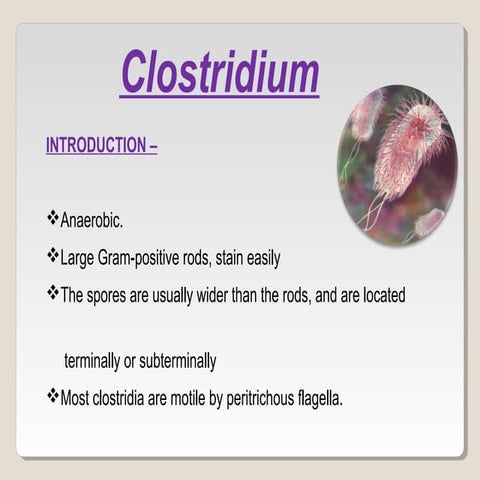 Clostridium

INTRODUCTION –

❖Anaerobic.

❖Large Gram-positive rods, stain easily

❖The spores are usually wider than the rods, and are located terminally or subterminally

❖Most clostridia are motile by peritrichous flagella.